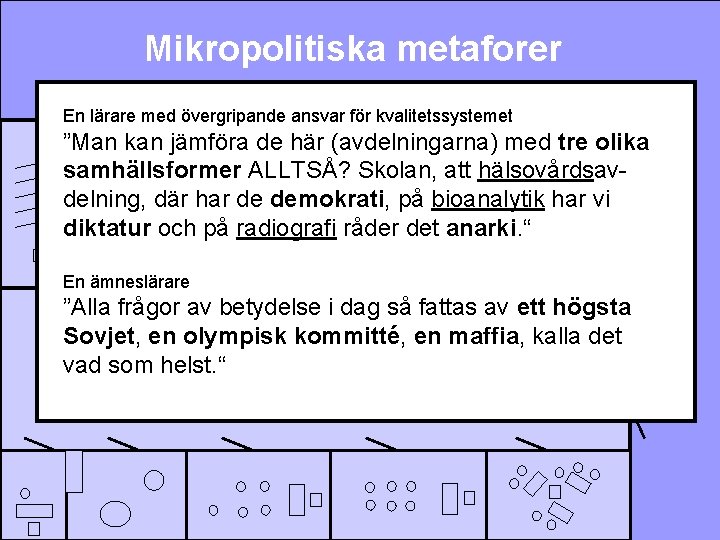 Mikropolitiska metaforer

En lärare med övergripande ansvar för kvalitetssystemet
”Man kan jämföra de här (avdelningarna) med tre olika samhällsformer ALLTSÅ? Skolan, att hälsovårdsavdelning, där har de demokrati, på bioanalytik har vi diktatur och på radiografi råder det anarki.“

En ämneslärare
”Alla frågor av betydelse i dag så fattas av ett högsta Sovjet, en olympisk kommitté, en maffia, kalla det vad som helst.“